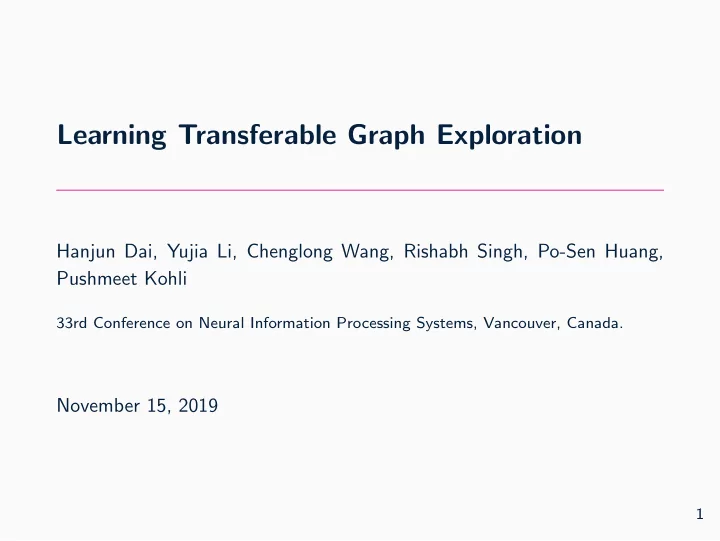 Learning Transferable Graph Exploration

Hanjun Dai, Yujia Li, Chenglong Wang, Rishabh Singh, Po-Sen Huang, Pushmeet Kohli

33rd Conference on Neural Information Processing Systems, Vancouver, Canada.

November 15, 2019

1